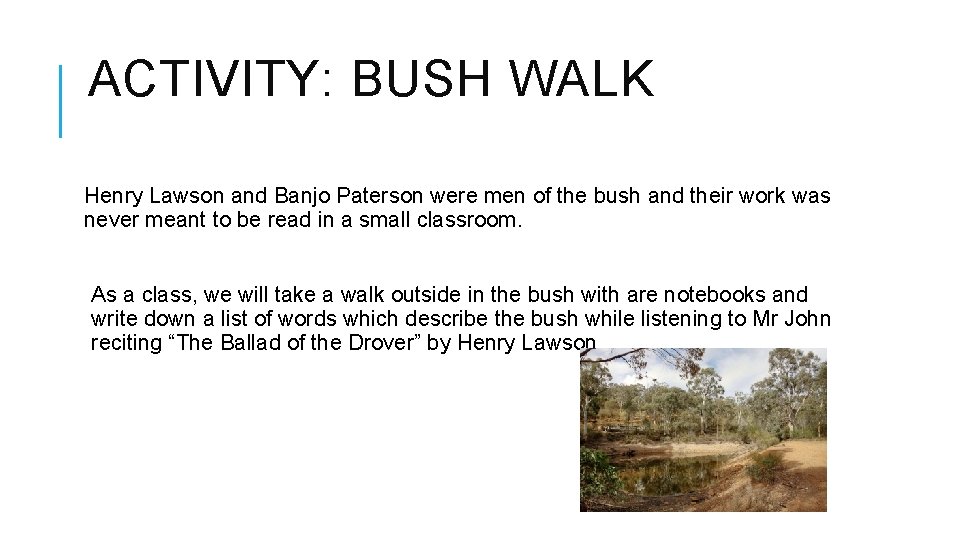 ACTIVITY: BUSH WALK

Henry Lawson and Banjo Paterson were men of the bush and their work was never meant to be read in a small classroom.

As a class, we will take a walk outside in the bush with are notebooks and write down a list of words which describe the bush while listening to Mr John reciting “The Ballad of the Drover” by Henry Lawson